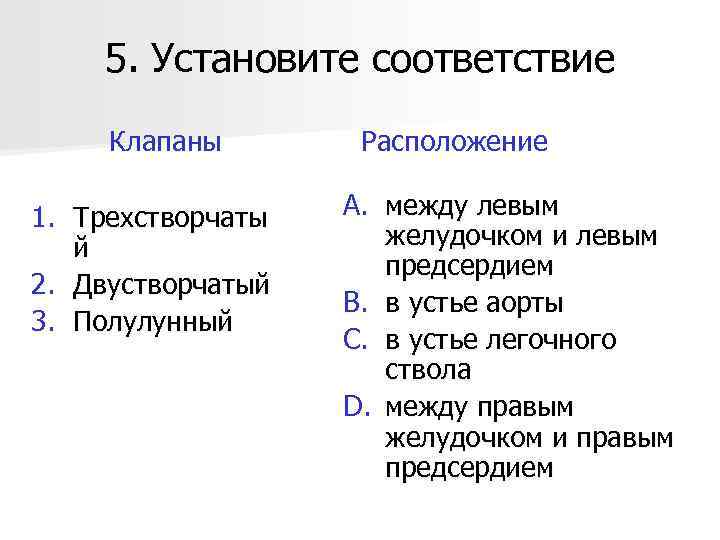 5. Установите соответствие

Клапаны

1. Трехстворчатый
2. Двустворчатый
3. Полулунный

Расположение

A. между левым желудочком и левым предсердием
B. в устье аорты
C. в устье легочного ствола
D. между правым желудочком и правым предсердием